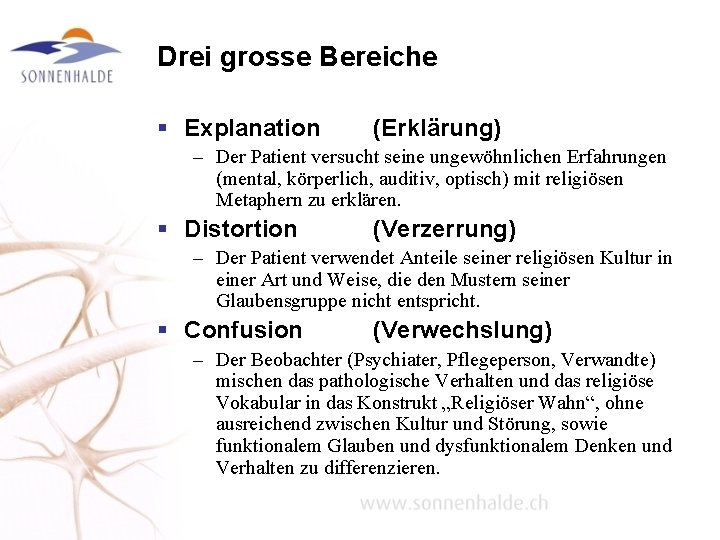 SONNENHALDE

Drei grosse Bereiche

▪ Explanation (Erklärung)
– Der Patient versucht seine ungewöhnlichen Erfahrungen (mental, körperlich, auditiv, optisch) mit religiösen Metaphern zu erklären.

▪ Distortion (Verzerrung)
– Der Patient verwendet Anteile seiner religiösen Kultur in einer Art und Weise, die den Mustern seiner Glaubensgruppe nicht entspricht.

▪ Confusion (Verwechslung)
– Der Beobachter (Psychiater, Pflegeperson, Verwandte) mischen das pathologische Verhalten und das religiöse Vokabular in das Konstrukt „Religiöser Wahn“, ohne ausreichend zwischen Kultur und Störung, sowie funktionalem Glauben und dysfunktionalem Denken und Verhalten zu differenzieren.

www.sonnenhalde.ch